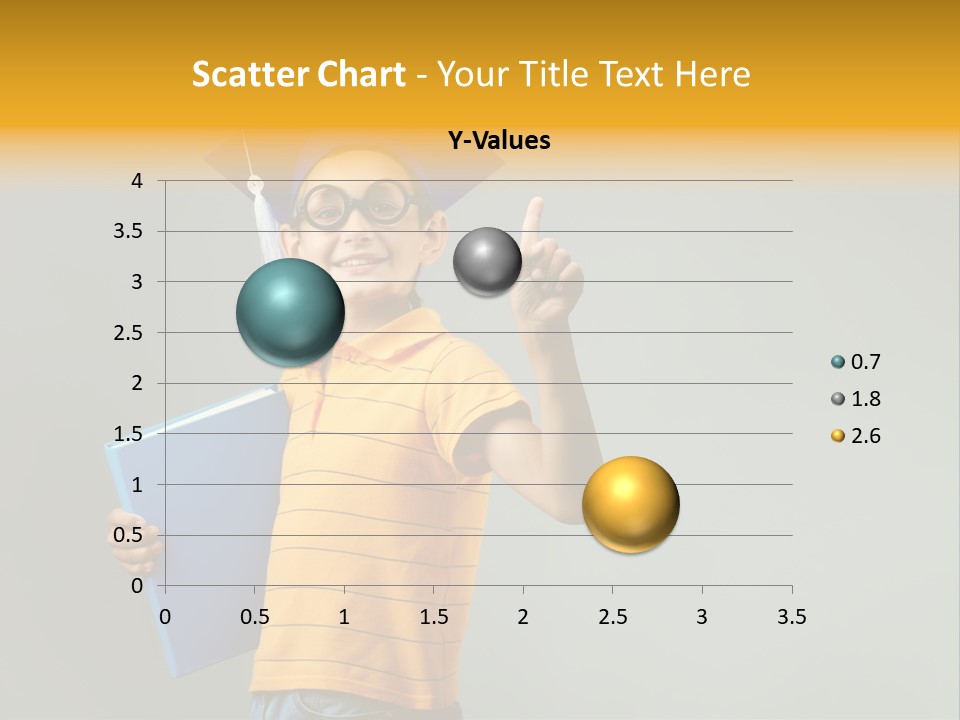 Scatter Chart - Your Title Text Here

Y-Values

4
3.5
3
2.5
2
1.5
1
0.5
0

0 0.5 1 1.5 2 2.5 3 3.5

0.7
1.8
2.6